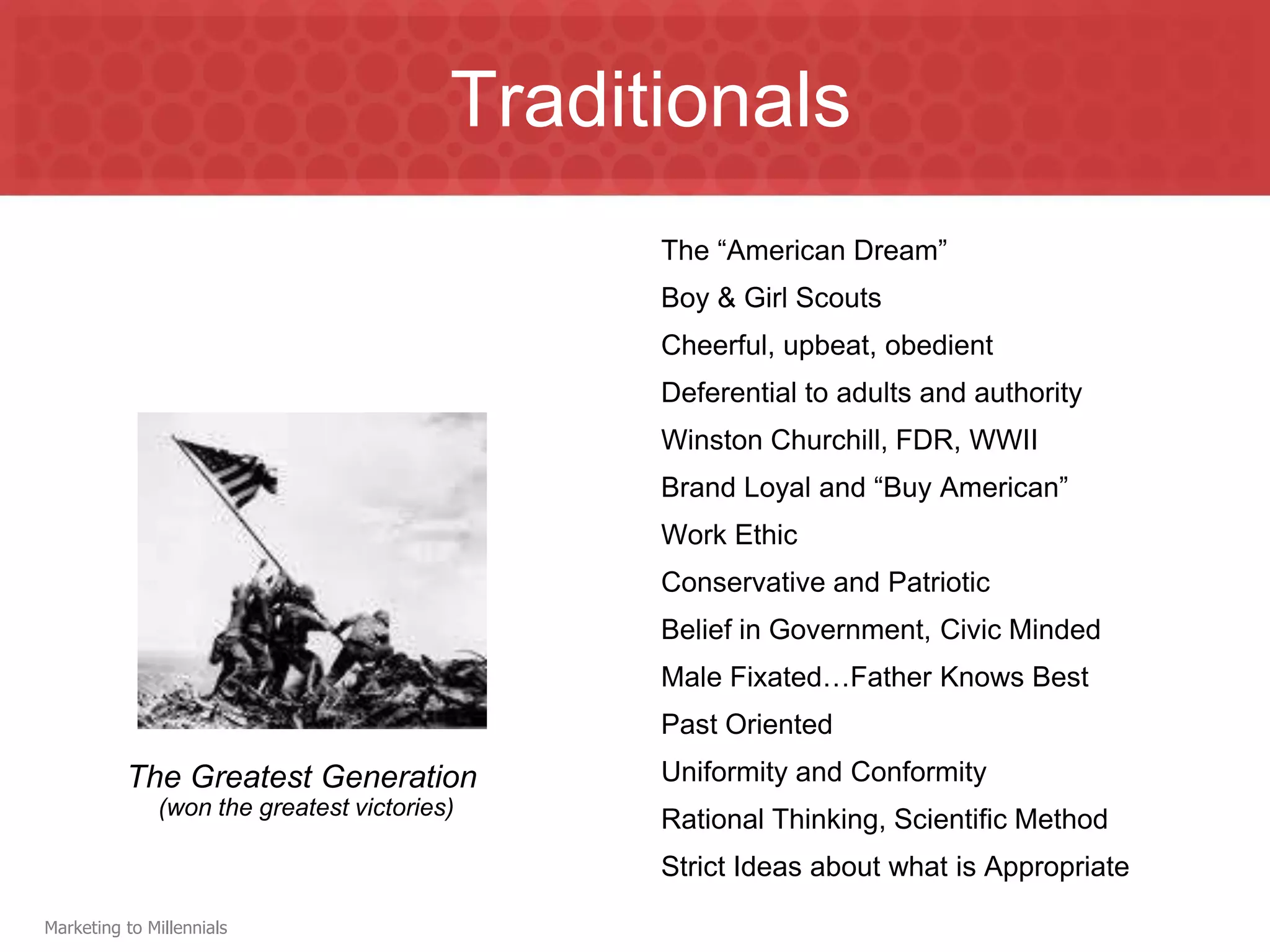 Traditionals

The Greatest Generation
(won the greatest victories)

The “American Dream”
Boy & Girl Scouts
Cheerful, upbeat, obedient
Deferential to adults and authority
Winston Churchill, FDR, WWII
Brand Loyal and “Buy American”
Work Ethic
Conservative and Patriotic
Belief in Government, Civic Minded
Male Fixated…Father Knows Best
Past Oriented
Uniformity and Conformity
Rational Thinking, Scientific Method
Strict Ideas about what is Appropriate

Marketing to Millennials